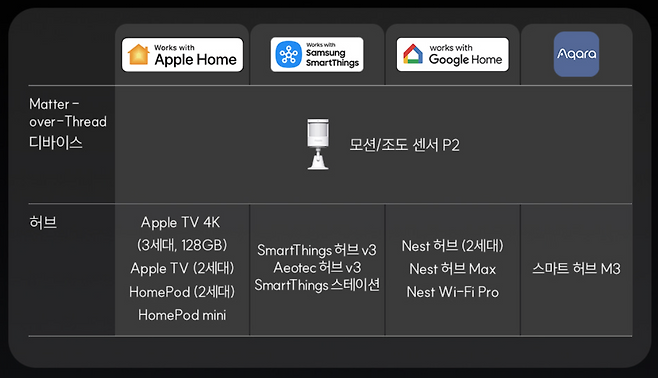 | | Works with Apple Home | Works with Samsung SmartThings | works with Google Home | Aqara |
|---|---|---|---|---|
| Matter-over-Thread 디바이스 | 모션/조도 센서 P2 | | | |
| 허브 | Apple TV 4K (3세대, 128GB) Apple TV (2세대) HomePod (2세대) HomePod mini | SmartThings 허브 v3 Aeotec 허브 v3 SmartThings 스테이션 | Nest 허브 (2세대) Nest 허브 Max Nest Wi-Fi Pro | 스마트 허브 M3 |